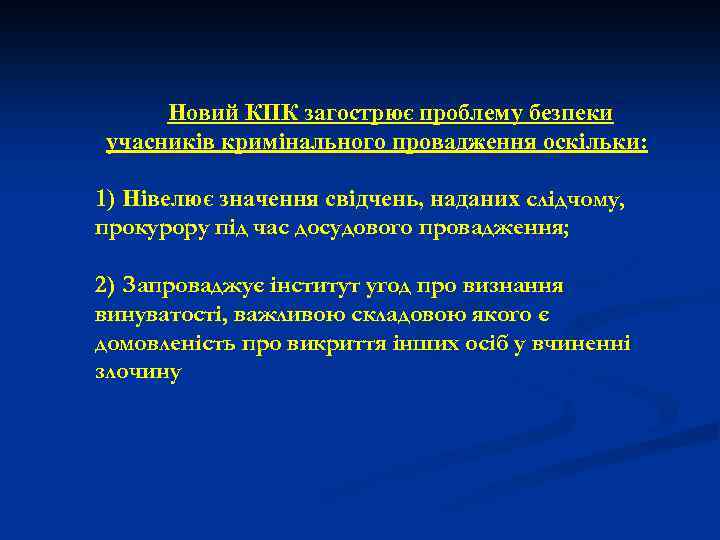 Новий КПК загострює проблему безпеки учасників кримінального провадження оскільки:

1) Нівелює значення свідчень, наданих слідчому, прокурору під час досудового провадження;

2) Запроваджує інститут угод про визнання винуватості, важливою складовою якого є домовленість про викриття інших осіб у вчиненні злочину